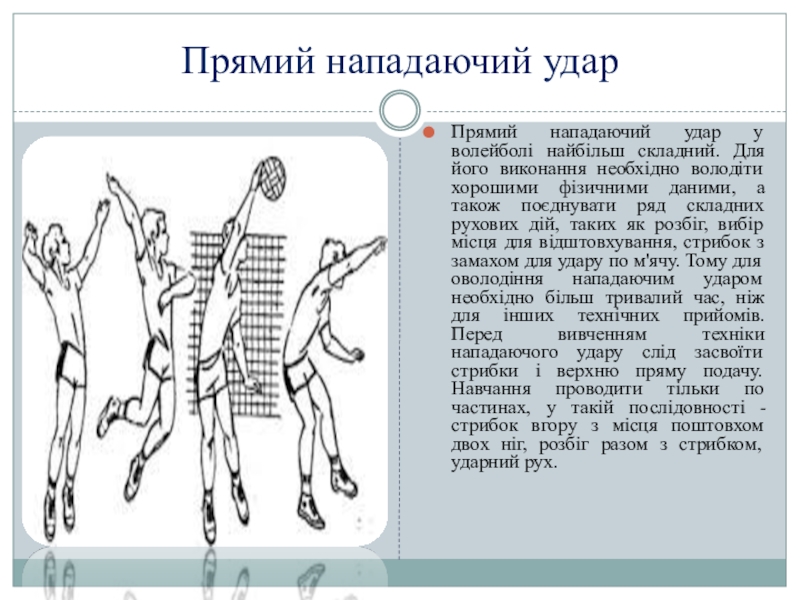 Прямий нападаючий удар

Прямий нападаючий удар у волейболі найбільш складний. Для його виконання необхідно володіти хорошими фізичними даними, а також поєднувати ряд складних рухових дій, таких як розбіг, вибір місця для відштовхування, стрибок з замахом для удару по м'ячу. Тому для оволодіння нападаючим ударом необхідно більш тривалий час, ніж для інших технічних прийомів. Перед вивченням техніки нападаючого удару слід засвоїти стрибки і верхню пряму подачу. Навчання проводити тільки по частинах, у такій послідовності - стрибок вгору з місця поштовхом двох ніг, розбіг разом з стрибком, ударний рух.